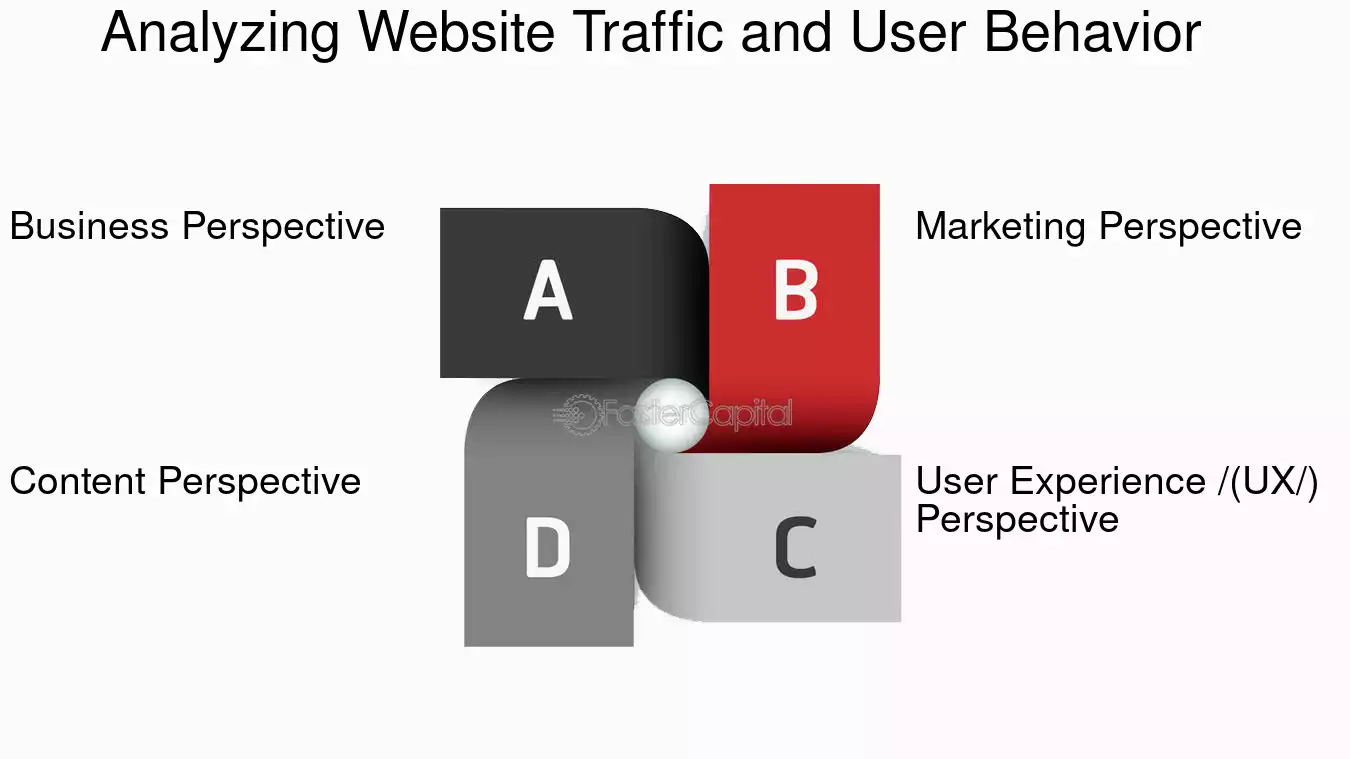 Analyzing Website Traffic and User Behavior

Business Perspective

A

B

Marketing Perspective

FasterCapital

Content Perspective

D

C

User Experience /(UX/) Perspective